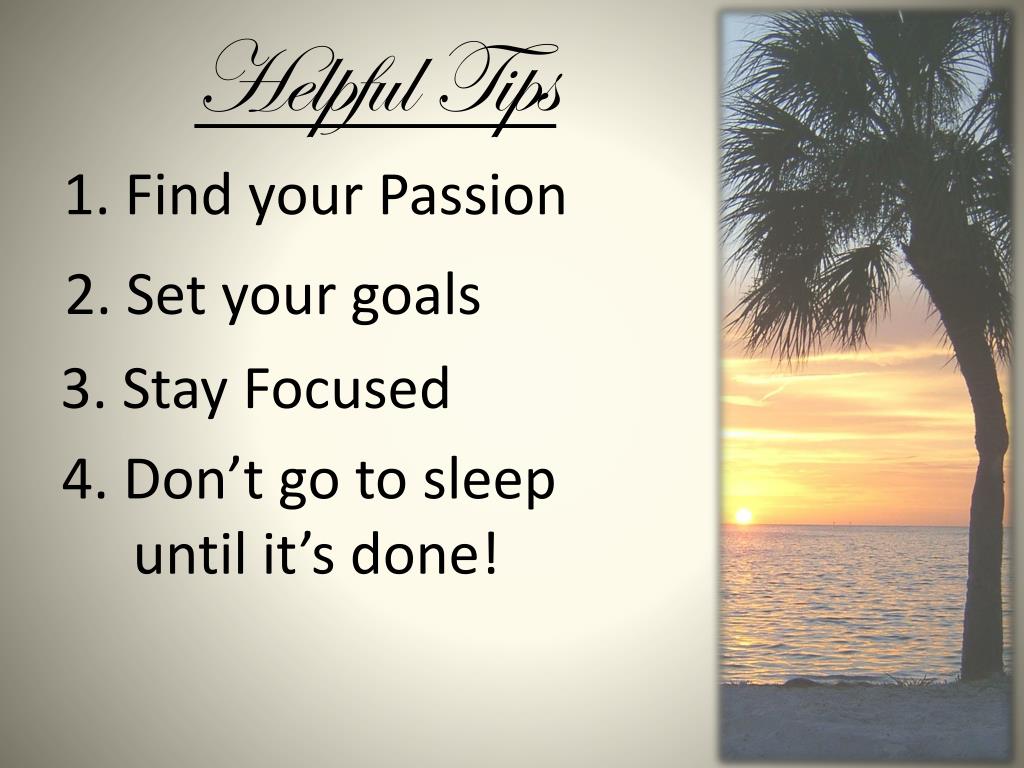 Helpful Tips

1. Find your Passion

2. Set your goals

3. Stay Focused

4. Don’t go to sleep until it’s done!